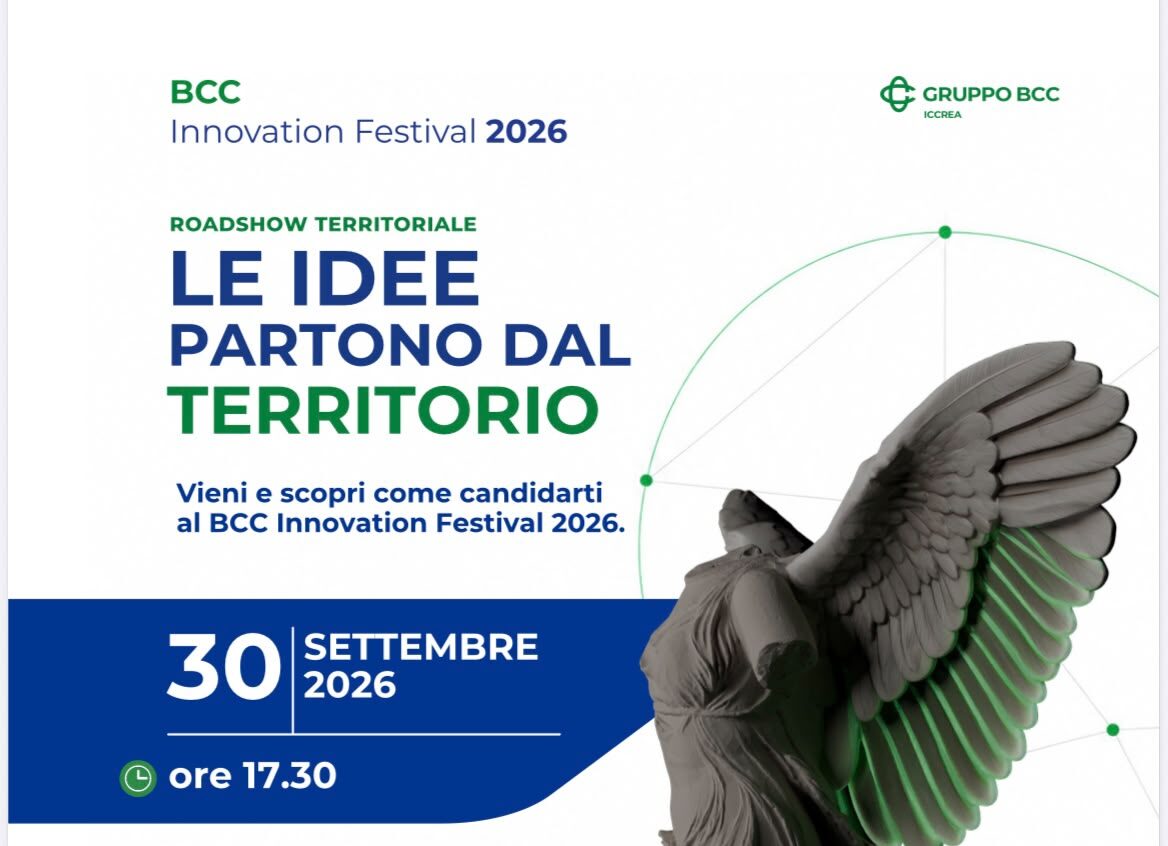 BCC
Innovation Festival 2026

GRUPPO BCC
ICCREA

ROADSHOW TERRITORIALE
LE IDEE
PARTONO DAL
TERRITORIO

Vieni e scopri come candidarti al BCC Innovation Festival 2026.

30 SETTEMBRE 2026

ore 17.30